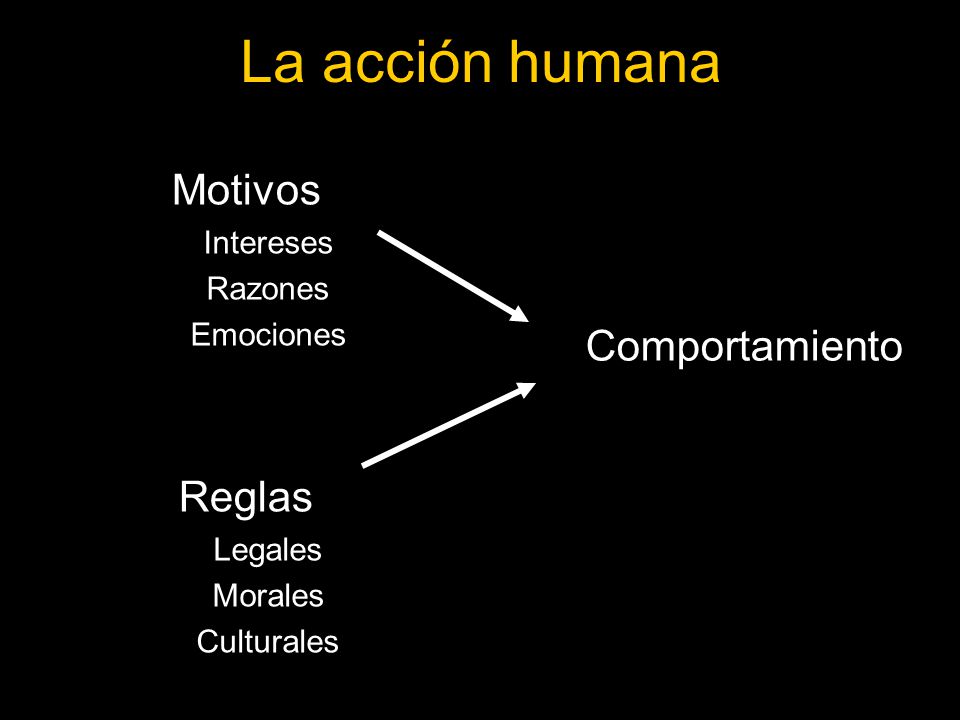 La acción humana

Motivos
Intereses
Razones
Emociones

Comportamiento

Reglas
Legales
Morales
Culturales